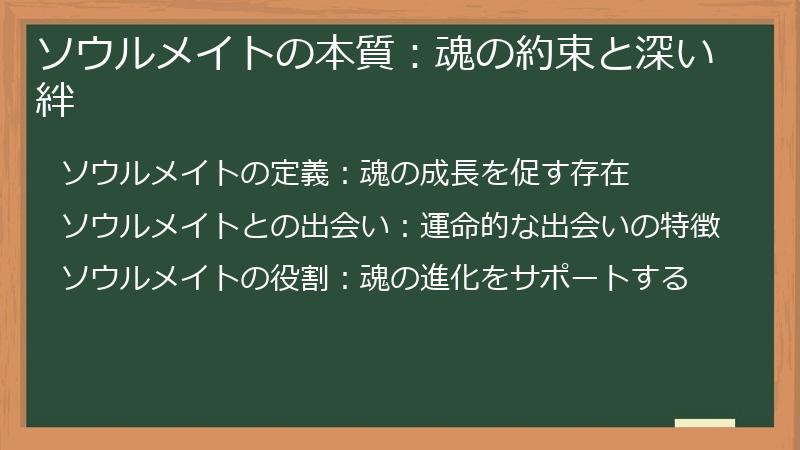 ソウルメイトの本質：魂の約束と深い絆

ソウルメイトの定義：魂の成長を促す存在

ソウルメイトとの出会い：運命的な出会いの特徴

ソウルメイトの役割：魂の進化をサポートする